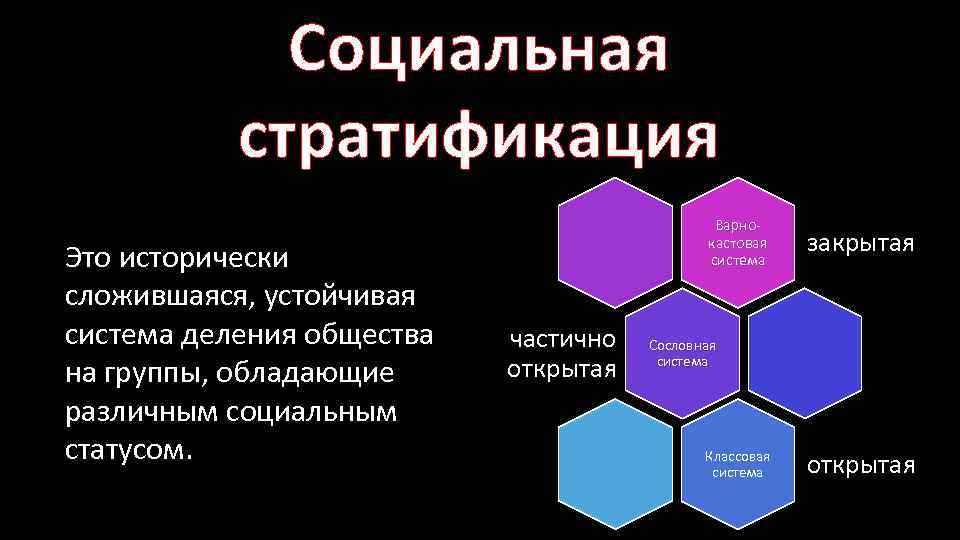 Социальная стратификация

Это исторически сложившаяся, устойчивая система деления общества на группы, обладающие различным социальным статусом.

Варно-кастовая система

закрытая

частично открытая

Сословная система

Классовая система

открытая